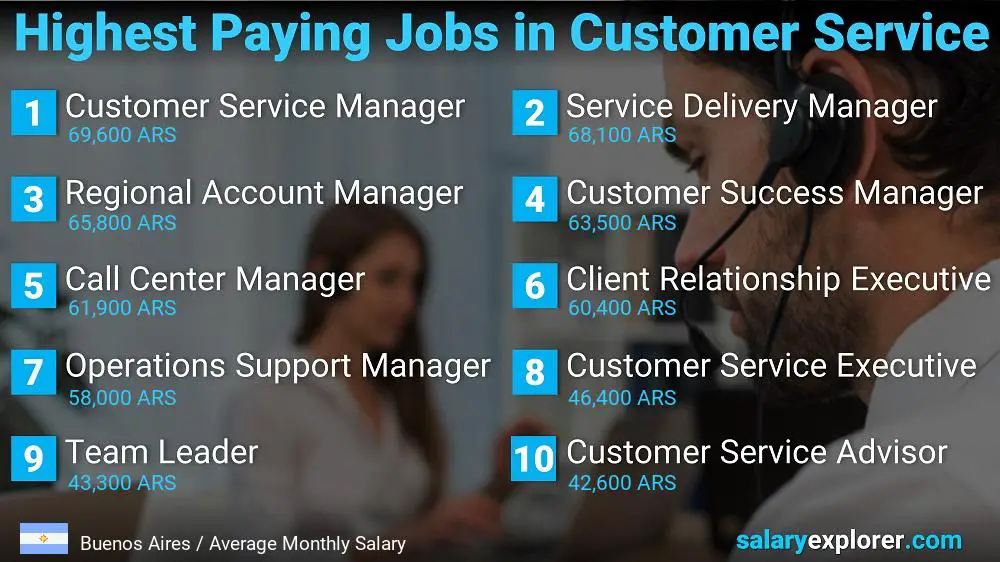 Highest Paying Jobs in Customer Service

1 Customer Service Manager
69,600 ARS

2 Service Delivery Manager
68,100 ARS

3 Regional Account Manager
65,800 ARS

4 Customer Success Manager
63,500 ARS

5 Call Center Manager
61,900 ARS

6 Client Relationship Executive
60,400 ARS

7 Operations Support Manager
58,000 ARS

8 Customer Service Executive
46,400 ARS

9 Team Leader
43,300 ARS

10 Customer Service Advisor
42,600 ARS

Buenos Aires / Average Monthly Salary

salaryexplorer.com